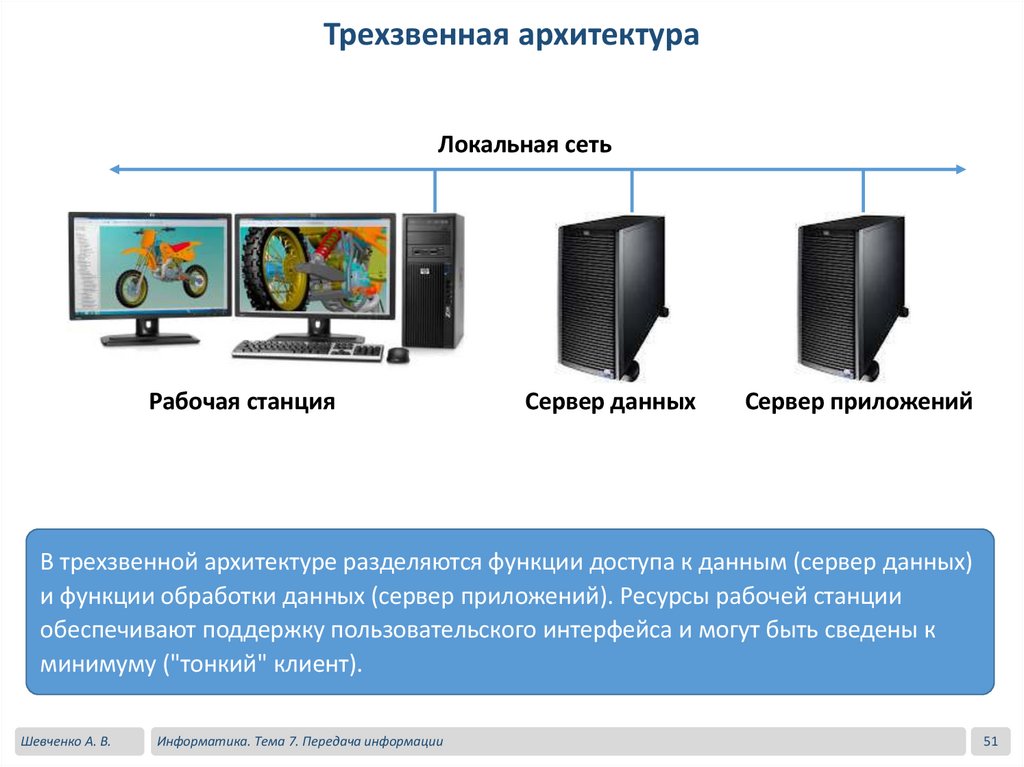 Трехзвенная архитектура

Локальная сеть

Рабочая станция

Сервер данных

Сервер приложений

В трехзвенной архитектуре разделяются функции доступа к данным (сервер данных) и функции обработки данных (сервер приложений). Ресурсы рабочей станции обеспечивают поддержку пользовательского интерфейса и могут быть сведены к минимуму ("тонкий" клиент).

Шевченко А. В.

Информатика. Тема 7. Передача информации

51